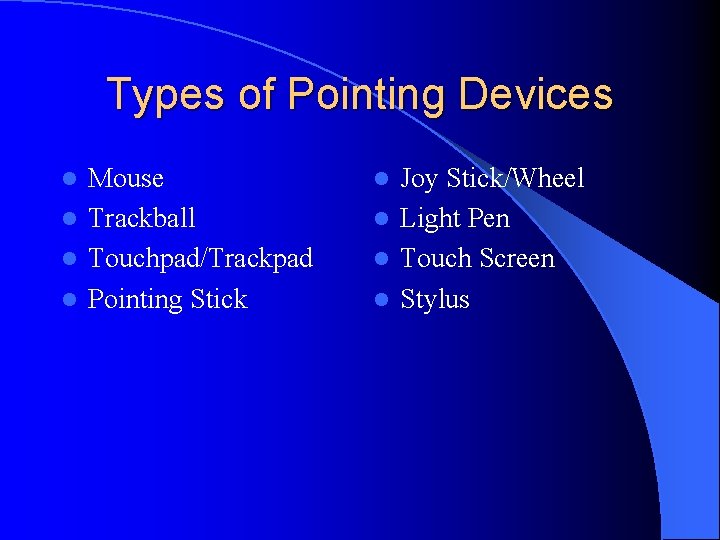 Types of Pointing Devices

- Mouse
- Trackball
- Touchpad/Trackpad
- Pointing Stick

- Joy Stick/Wheel
- Light Pen
- Touch Screen
- Stylus